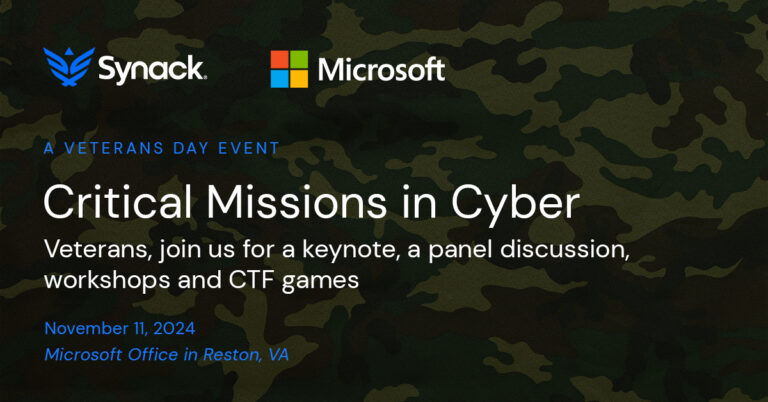 Synack.

Microsoft

A VETERANS DAY EVENT

Critical Missions in Cyber

Veterans, join us for a keynote, a panel discussion, workshops and CTF games

November 11, 2024
Microsoft Office in Reston, VA